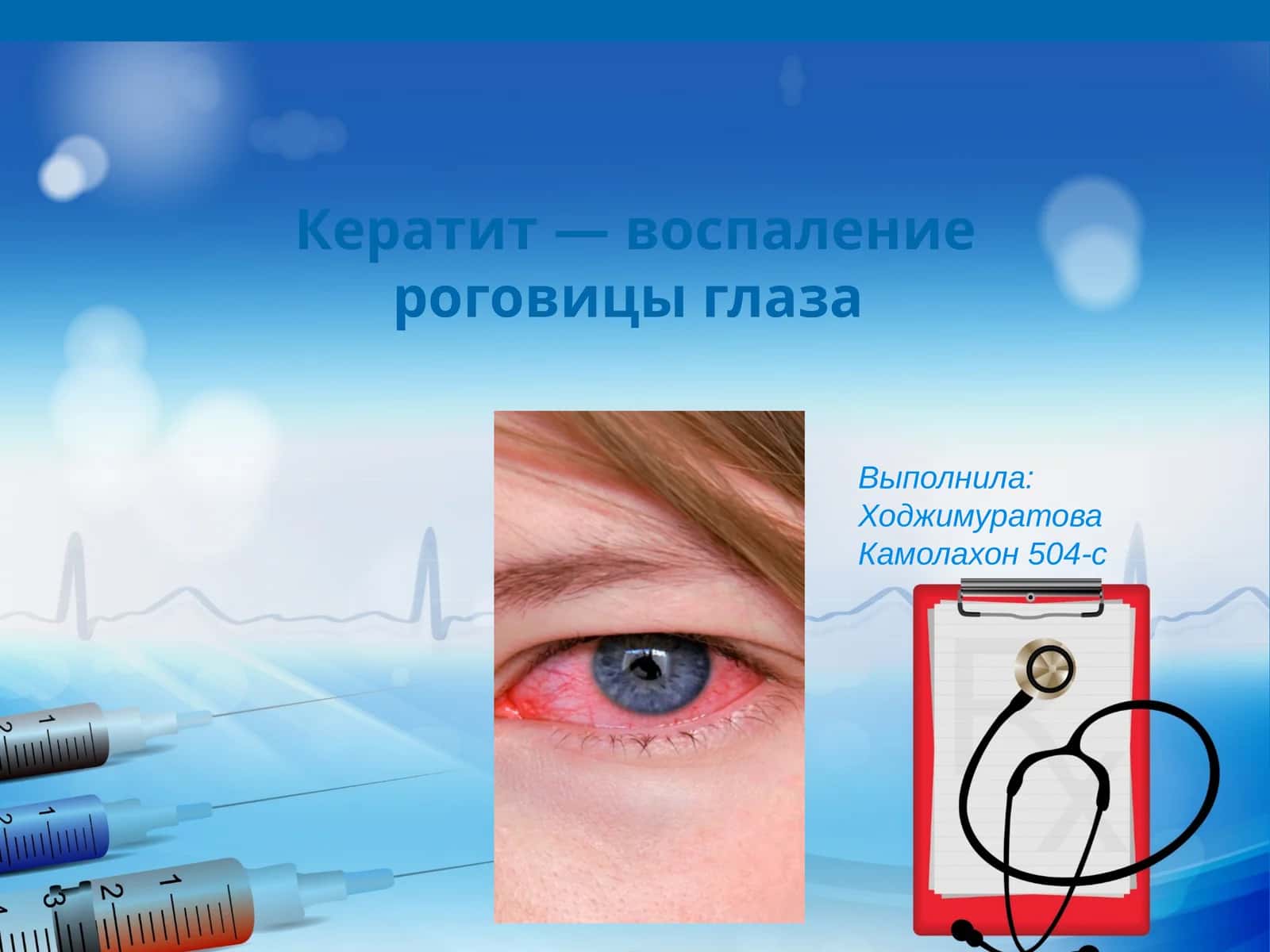 Кератит — воспаление роговицы глаза

Выполнила:
Ходжимуратова
Камолахон 504-с